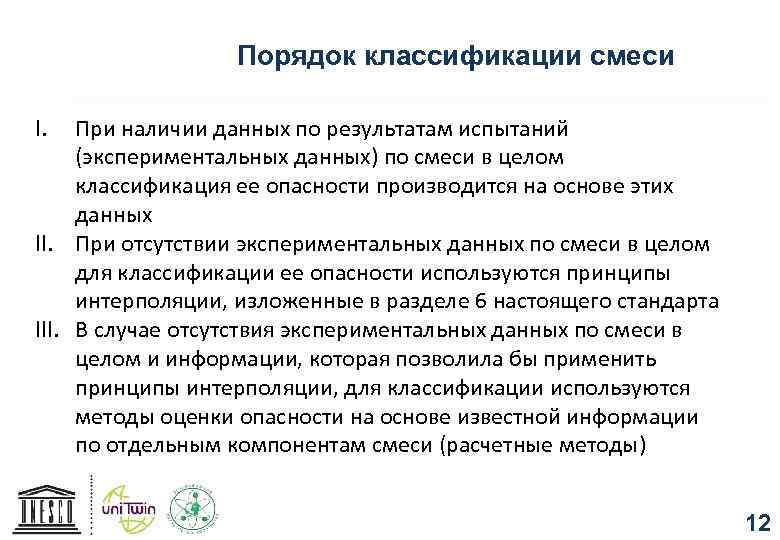 Порядок классификации смеси

I. При наличии данных по результатам испытаний (экспериментальных данных) по смеси в целом классификация ее опасности производится на основе этих данных

II. При отсутствии экспериментальных данных по смеси в целом для классификации ее опасности используются принципы интерполяции, изложенные в разделе 6 настоящего стандарта

III. В случае отсутствия экспериментальных данных по смеси в целом и информации, которая позволила бы применить принципы интерполяции, для классификации используются методы оценки опасности на основе известной информации по отдельным компонентам смеси (расчетные методы)

UNESCO

uniTwin

12